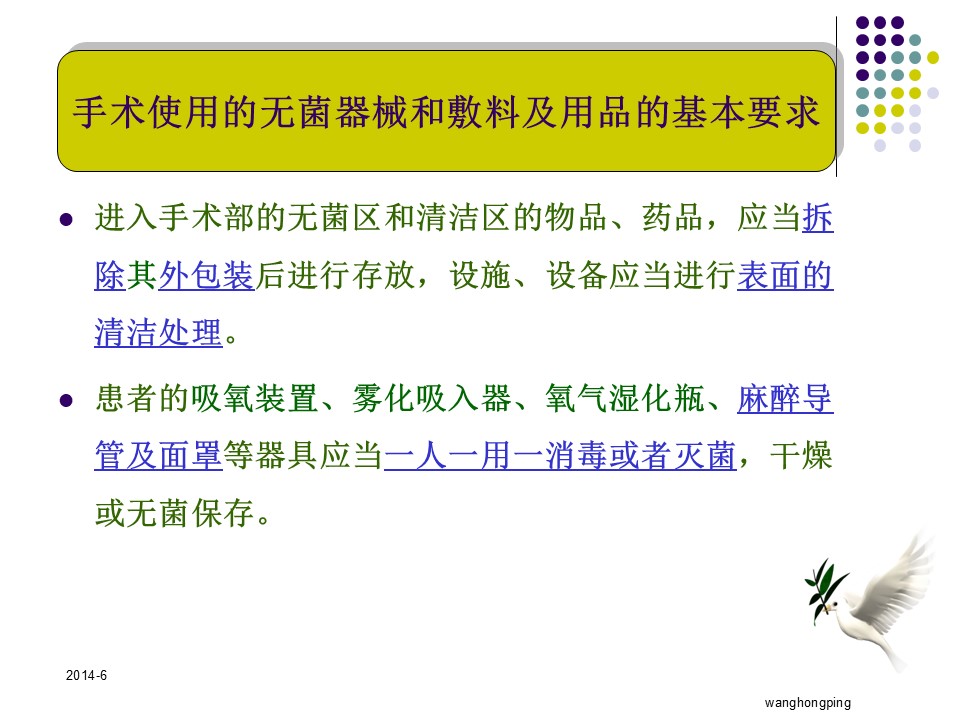 手术使用的无菌器械和敷料及用品的基本要求

- 进入手术部的无菌区和清洁区的物品、药品，应当拆除其外包装后进行存放，设施、设备应当进行表面的清洁处理。
- 患者的吸氧装置、雾化吸入器、氧气湿化瓶、麻醉导管及面罩等器具应当一人一用一消毒或者灭菌，干燥或无菌保存。

2014-6

wanghongping